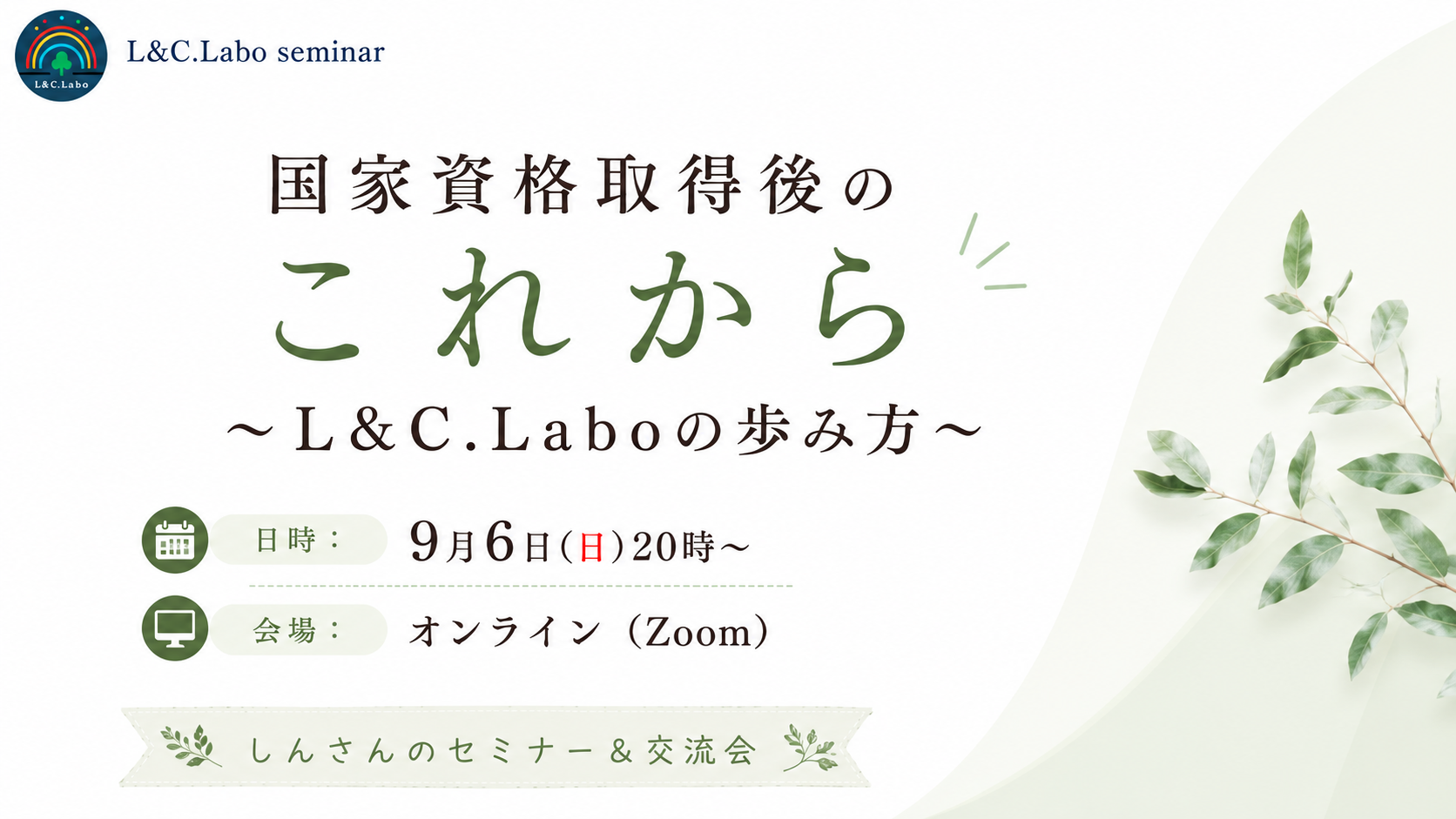 L&C.Labo

L&C.Labo seminar

国家資格取得後の

これから

～L&C.Laboの歩み方～

日時：

9月6日（日）20時～

会場：

オンライン（Zoom）

しんさんのセミナー＆交流会